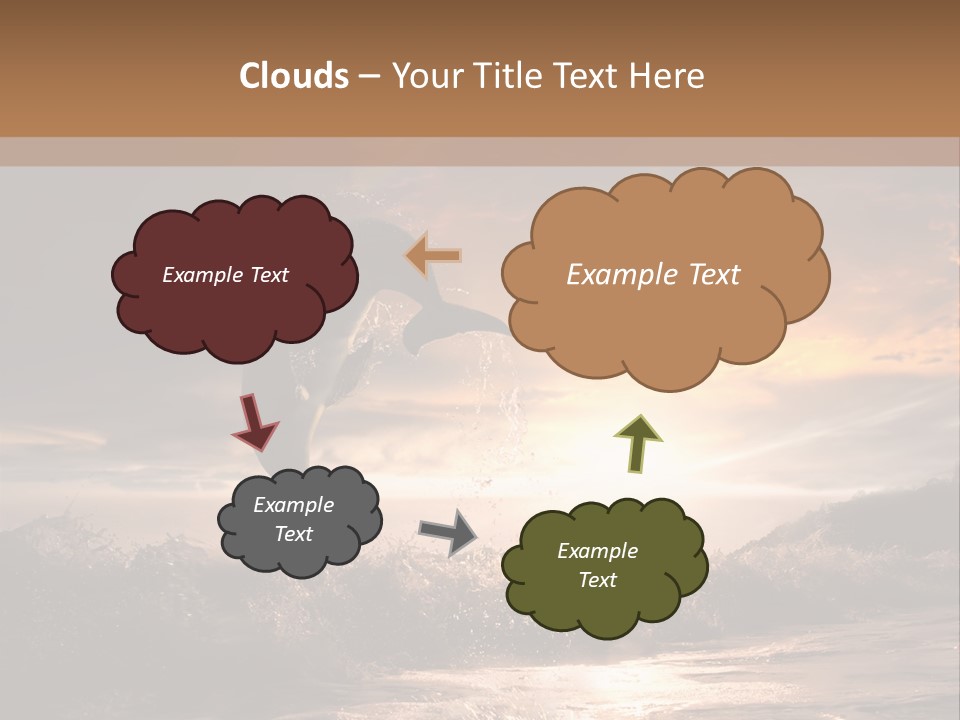 Clouds – Your Title Text Here

Example Text

Example Text

Example Text

Example Text